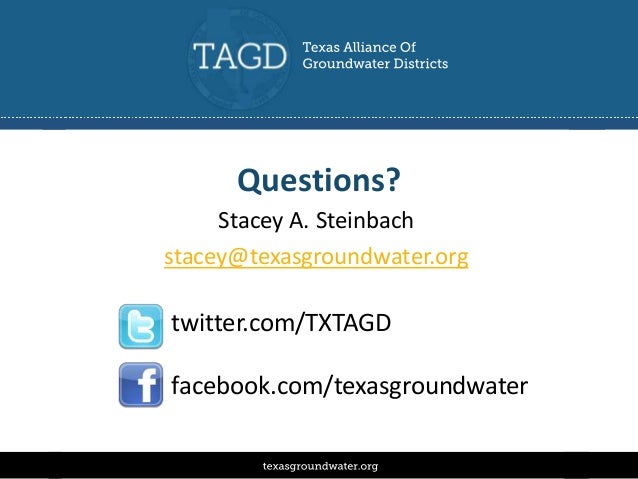 TAGD Texas Alliance Of Groundwater Districts

Questions?

Stacey A. Steinbach

stacey@texasgroundwater.org

twitter.com/TXTAGD

facebook.com/texasgroundwater

texasgroundwater.org